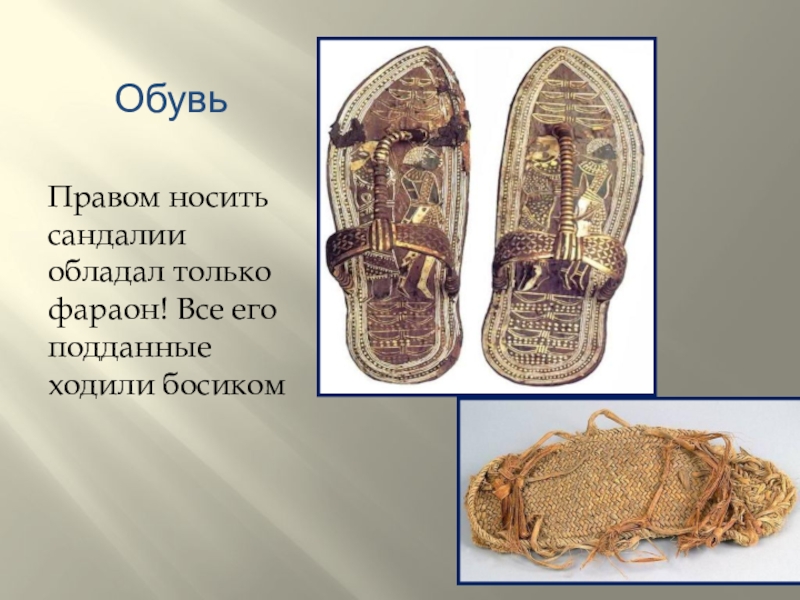 Обувь

Правом носить сандалии обладал только фараон! Все его подданные ходили босиком